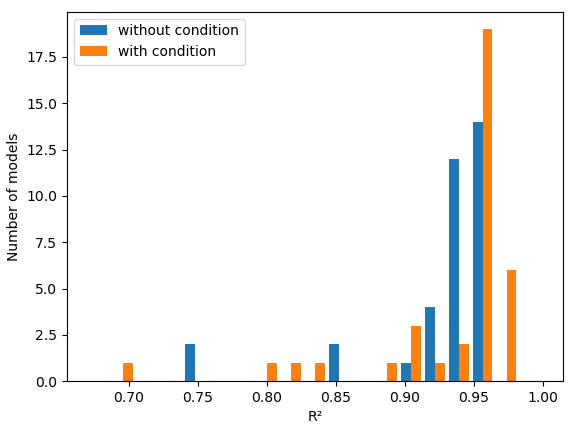 without condition
with condition

Number of models

17.5
15.0
12.5
10.0
7.5
5.0
2.5
0.0

0.70
0.75
0.80
0.85
0.90
0.95
1.00

R²